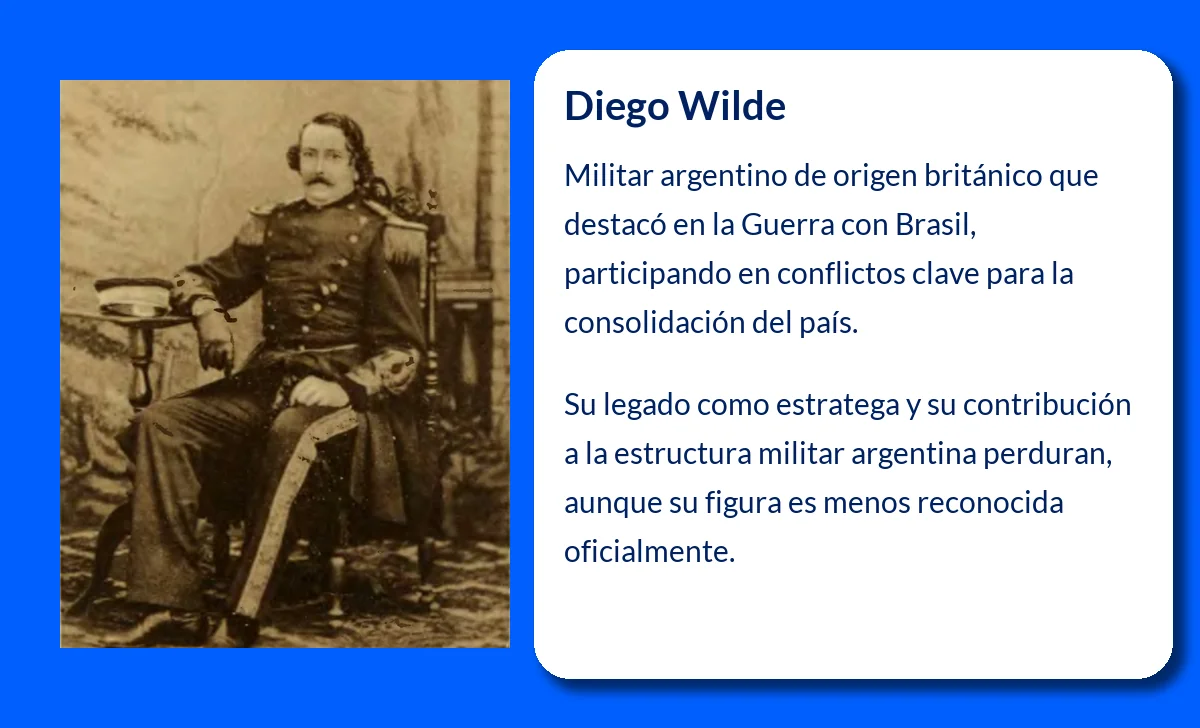 Diego Wilde

Militar argentino de origen británico que destacó en la Guerra con Brasil, participando en conflictos clave para la consolidación del país.

Su legado como estratega y su contribución a la estructura militar argentina perduran, aunque su figura es menos reconocida oficialmente.